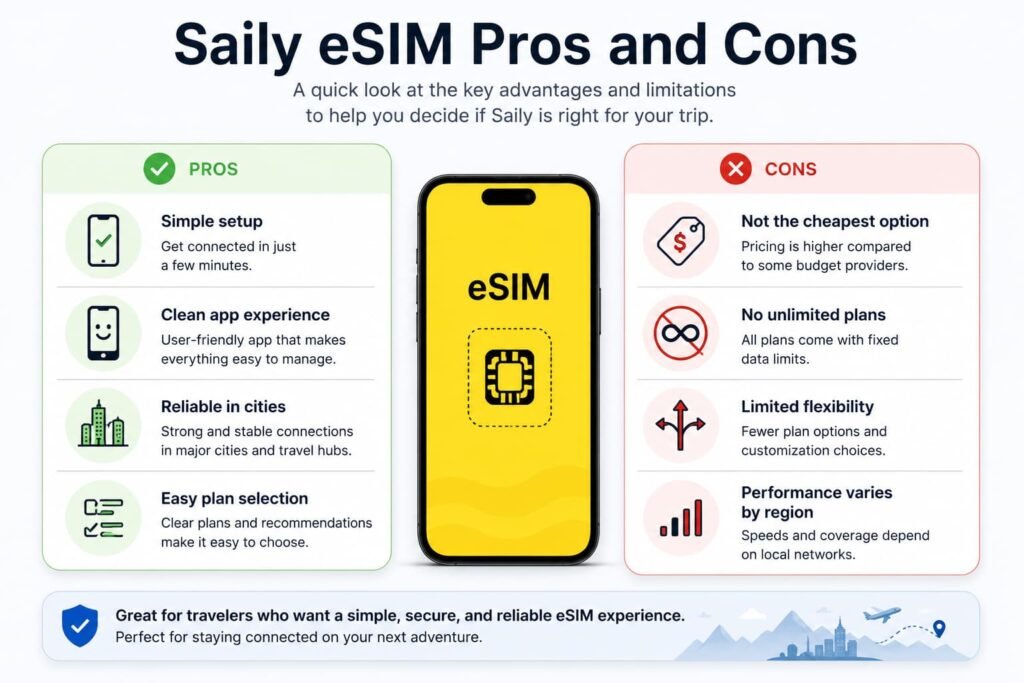 Saily eSIM Pros and Cons

A quick look at the key advantages and limitations to help you decide if Saily is right for your trip.

PROS

Simple setup
Get connected in just a few minutes.

Clean app experience
User-friendly app that makes everything easy to manage.

Reliable in cities
Strong and stable connections in major cities and travel hubs.

Easy plan selection
Clear plans and recommendations make it easy to choose.

eSIM

CONS

Not the cheapest option
Pricing is higher compared to some budget providers.

No unlimited plans
All plans come with fixed data limits.

Limited flexibility
Fewer plan options and customization choices.

Performance varies by region
Speeds and coverage depend on local networks.

Great for travelers who want a simple, secure, and reliable eSIM experience.
Perfect for staying connected on your next adventure.